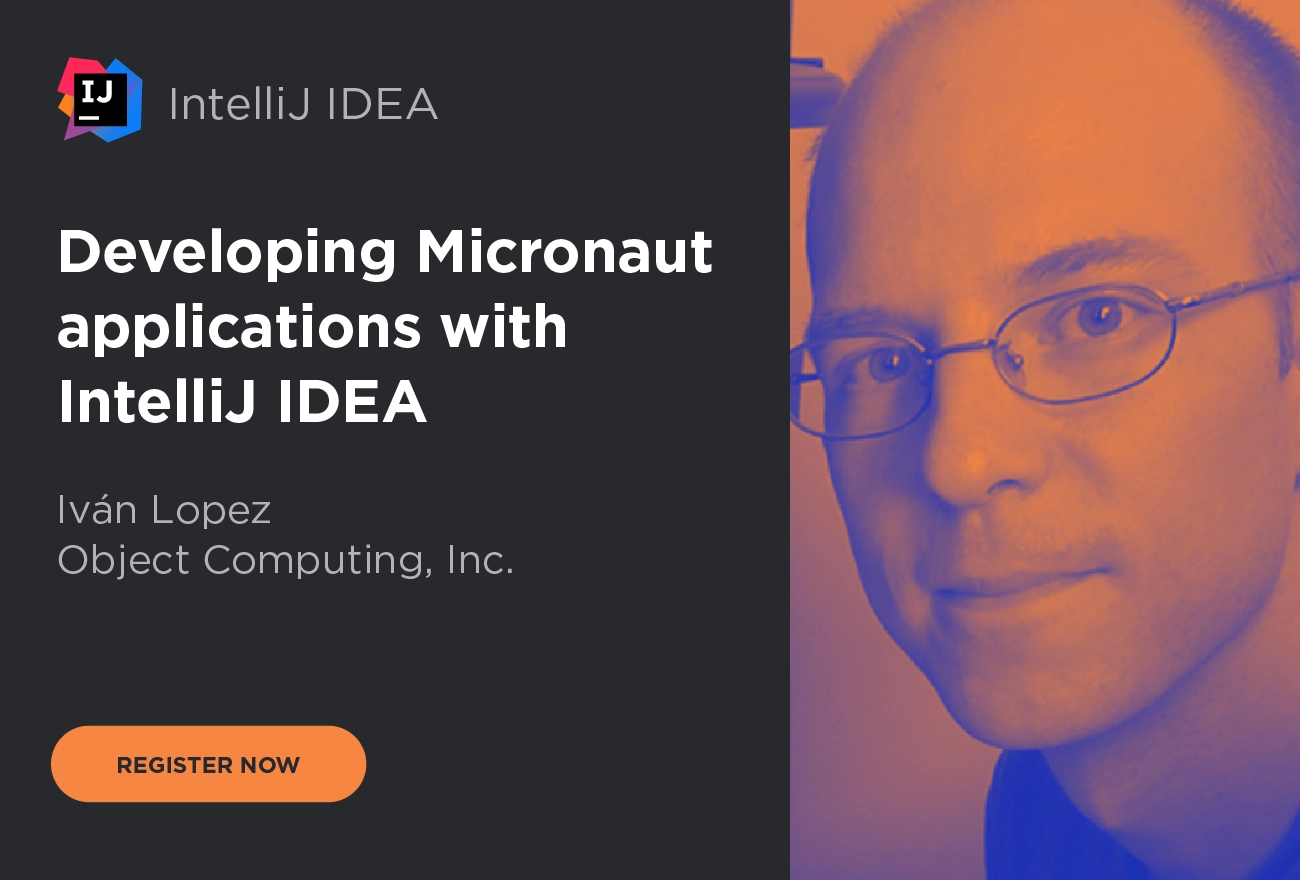 IJ
IntelliJ IDEA

Developing Micronaut applications with IntelliJ IDEA

Iván Lopez
Object Computing, Inc.

REGISTER NOW